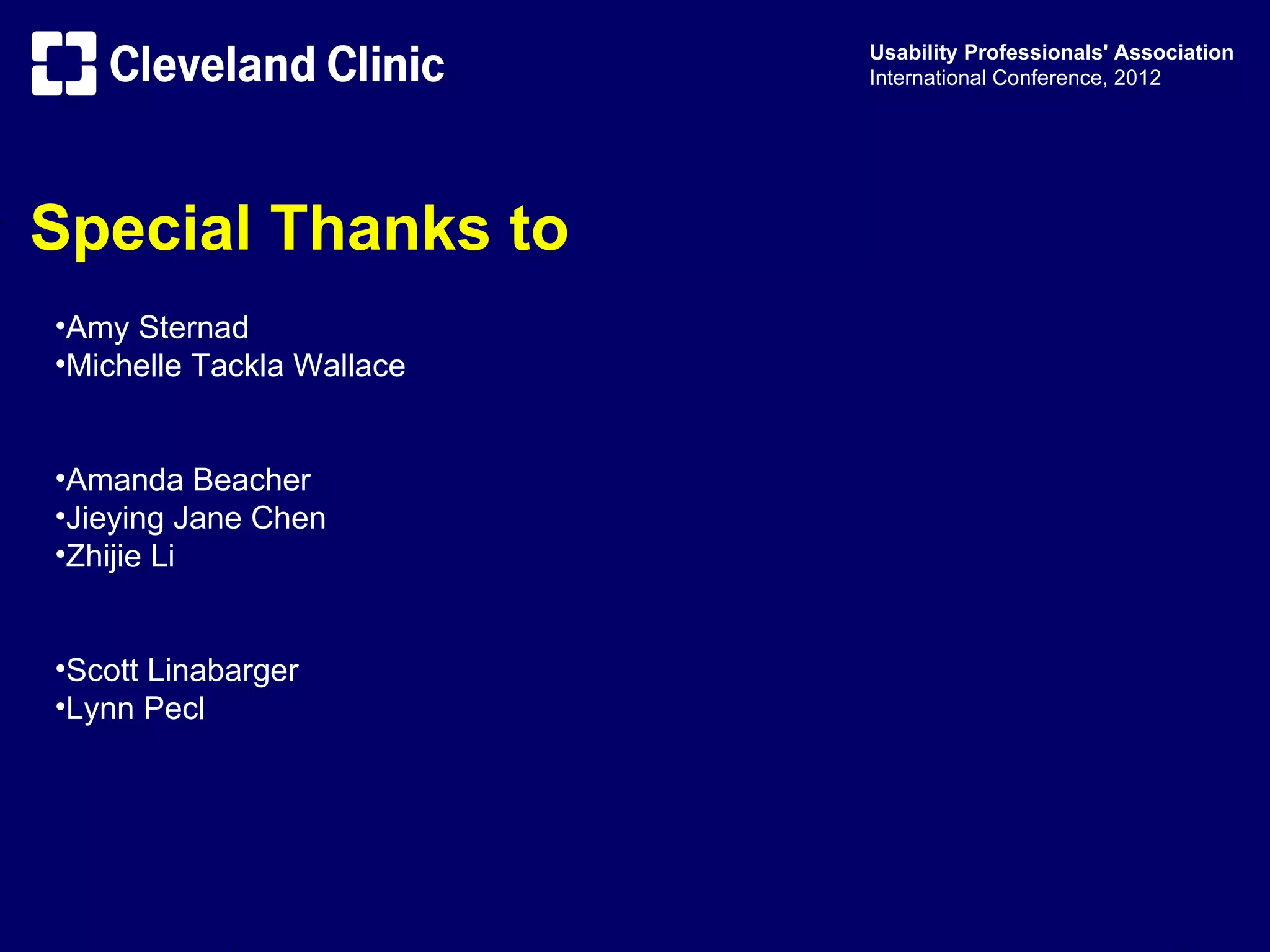 Cleveland Clinic

Usability Professionals' Association
International Conference, 2012

Special Thanks to

•Amy Sternad
•Michelle Tackla Wallace

•Amanda Beacher
•Jieying Jane Chen
•Zhijie Li

•Scott Linabarger
•Lynn Pecl